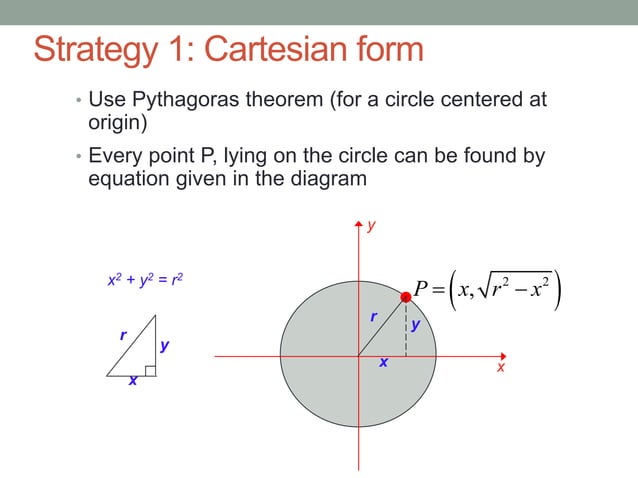 Strategy 1: Cartesian form

• Use Pythagoras theorem (for a circle centered at origin)

• Every point P, lying on the circle can be found by equation given in the diagram

$x^2 + y^2 = r^2$

r
y
x

y

$P = \left(x, \sqrt{r^2 - x^2}\right)$

r
y
x
x